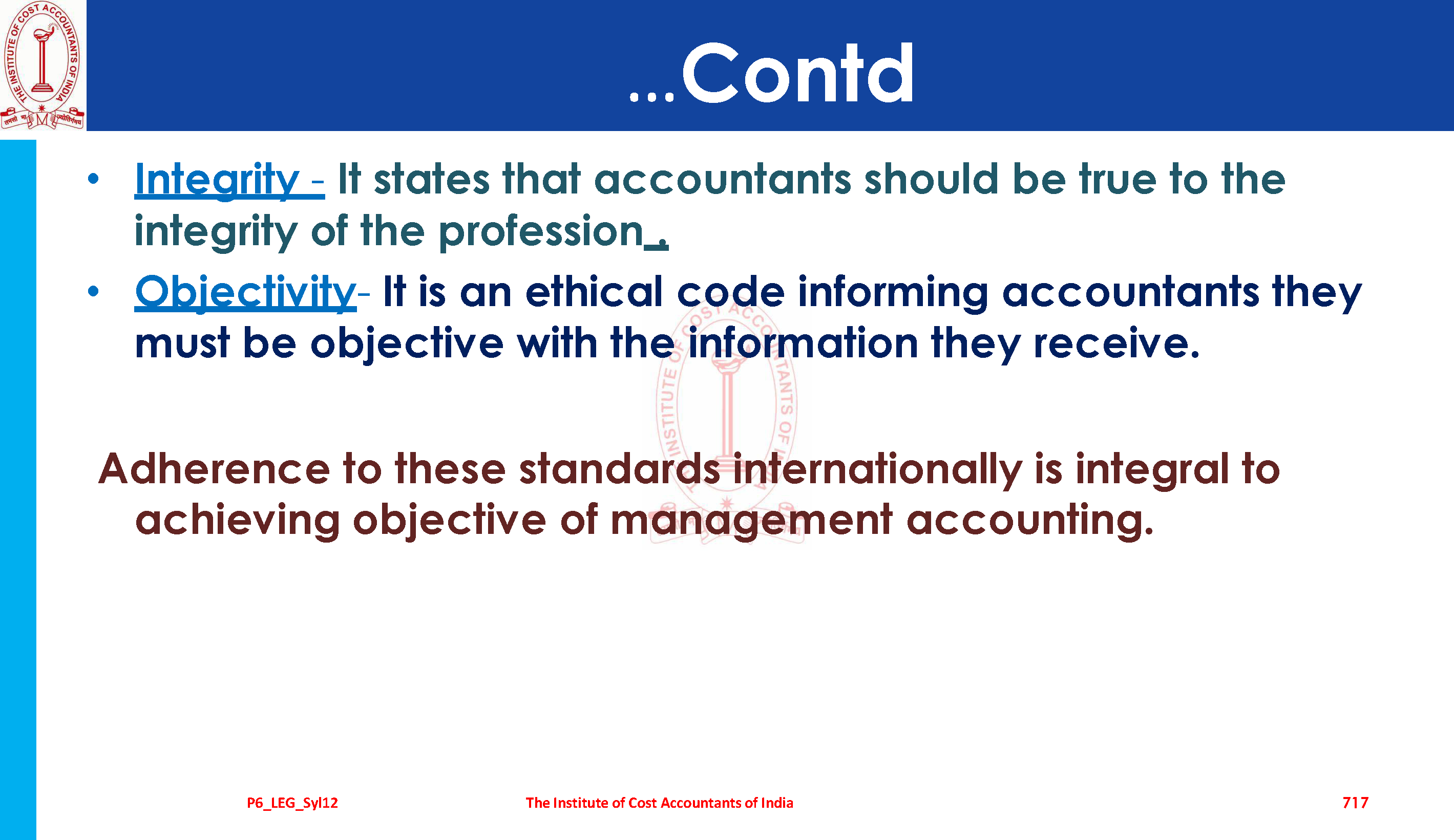 THE INSTITUTE OF COST ACCOUNTANTS OF INDIA

...Contd

• Integrity - It states that accountants should be true to the integrity of the profession.

• Objectivity- It is an ethical code informing accountants they must be objective with the information they receive.

Adherence to these standards internationally is integral to achieving objective of management accounting.

P6_LEG_Syl12 The Institute of Cost Accountants of India 717